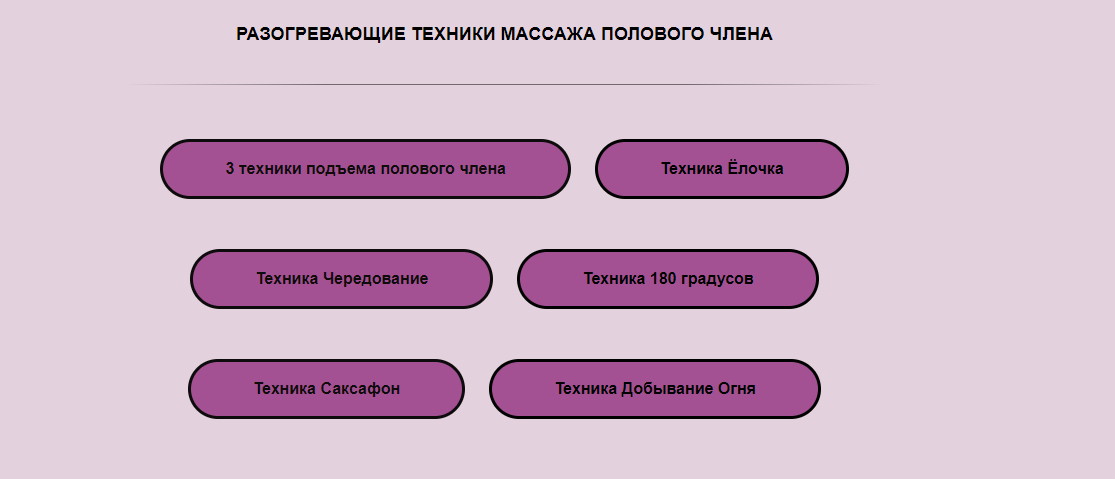 РАЗОГРЕВАЮЩИЕ ТЕХНИКИ МАССАЖА ПОЛОВОГО ЧЛЕНА

3 техники подъема полового члена

Техника Ёлочка

Техника Чередование

Техника 180 градусов

Техника Саксафон

Техника Добывание Огня